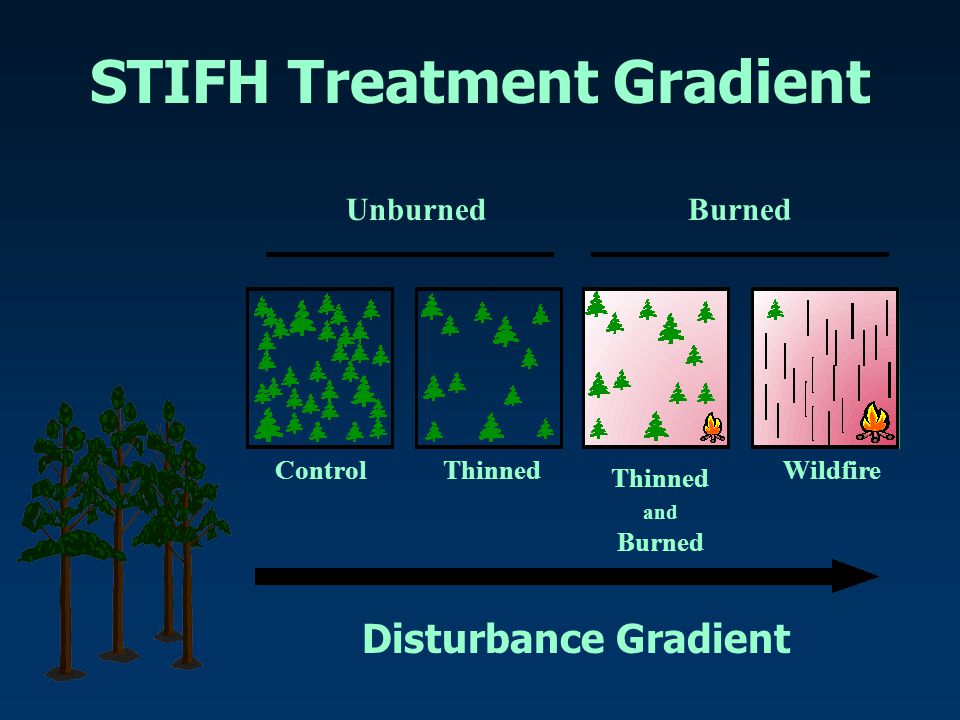 STIFH Treatment Gradient

Unburned

Burned

Control

Thinned

Thinned and Burned

Wildfire

Disturbance Gradient